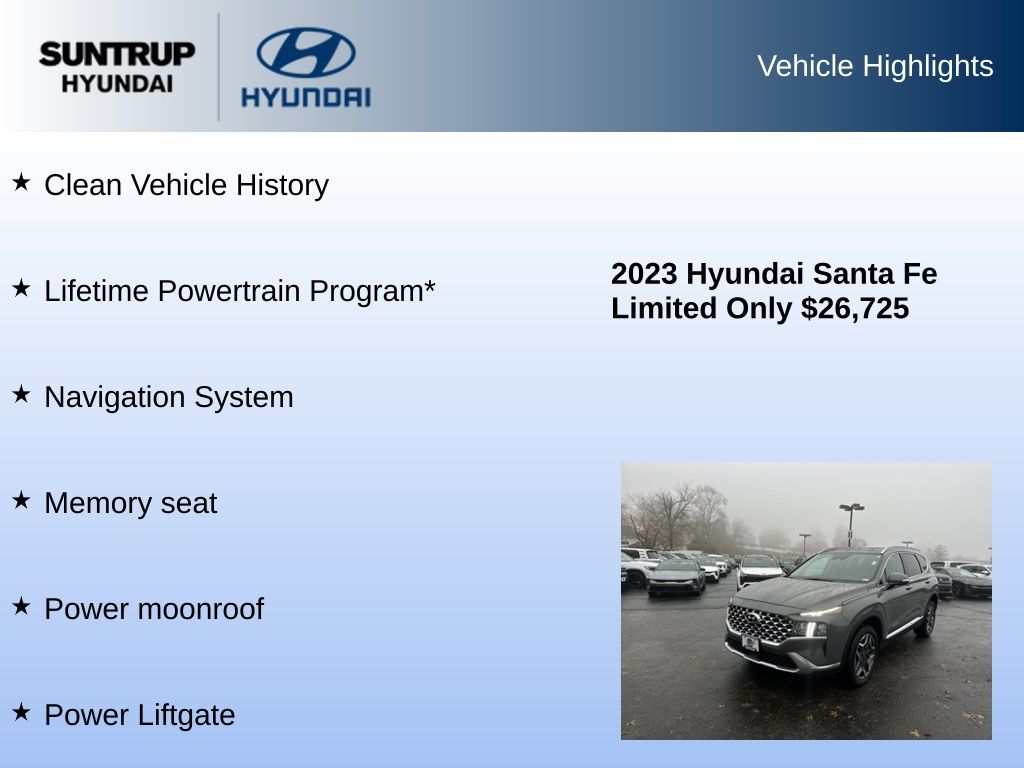 SUNTRUP HYUNDAI

HYUNDAI

Vehicle Highlights

★ Clean Vehicle History

★ Lifetime Powertrain Program*

★ Navigation System

★ Memory seat

★ Power moonroof

★ Power Liftgate

2023 Hyundai Santa Fe Limited Only $26,725